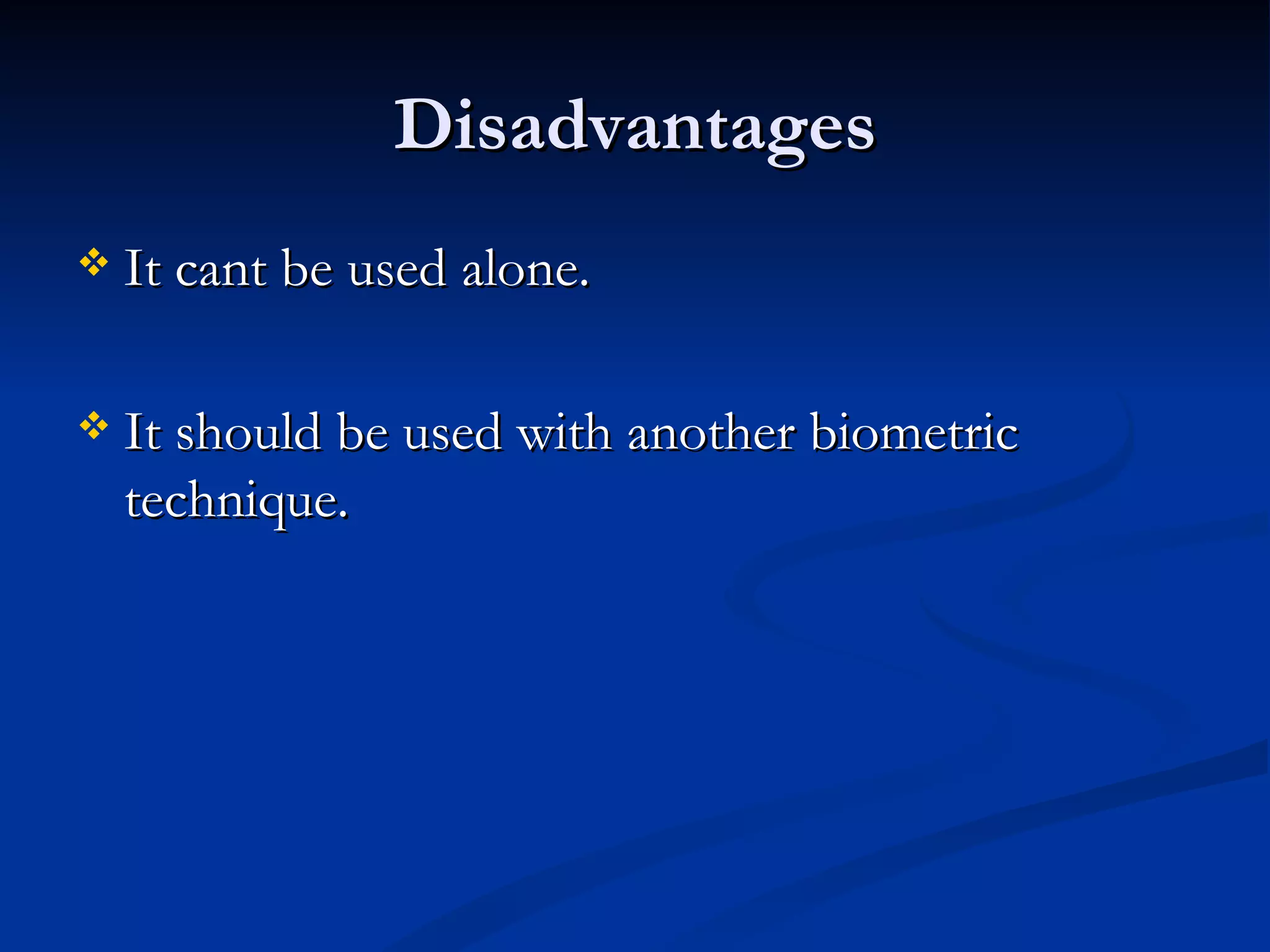 Disadvantages

❖ It cant be used alone.

❖ It should be used with another biometric technique.